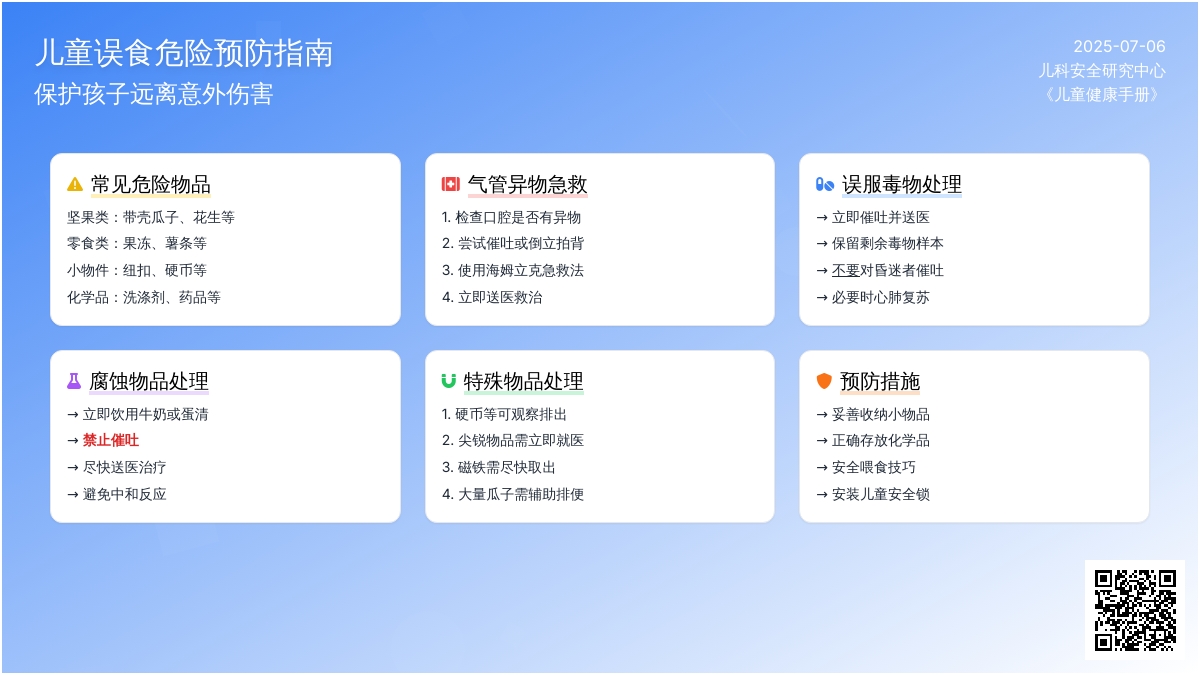 儿童误食危险预防指南
保护孩子远离意外伤害

2025-07-06
儿科安全研究中心
《儿童健康手册》

常见危险物品
坚果类：带壳瓜子、花生等
零食类：果冻、薯条等
小物件：纽扣、硬币等
化学品：洗涤剂、药品等

气管异物急救
1. 检查口腔是否有异物
2. 尝试催吐或倒立拍背
3. 使用海姆立克急救法
4. 立即送医救治

误服毒物处理
→ 立即催吐并送医
→ 保留剩余毒物样本
→ 不要对昏迷者催吐
→ 必要时心肺复苏

腐蚀物品处理
→ 立即饮用牛奶或蛋清
→ 禁止催吐
→ 尽快送医治疗
→ 避免中和反应

特殊物品处理
1. 硬币等可观察排出
2. 尖锐物品需立即就医
3. 磁铁需尽快取出
4. 大量瓜子需辅助排便

预防措施
→ 妥善收纳小物品
→ 正确存放化学品
→ 安全喂食技巧
→ 安装儿童安全锁